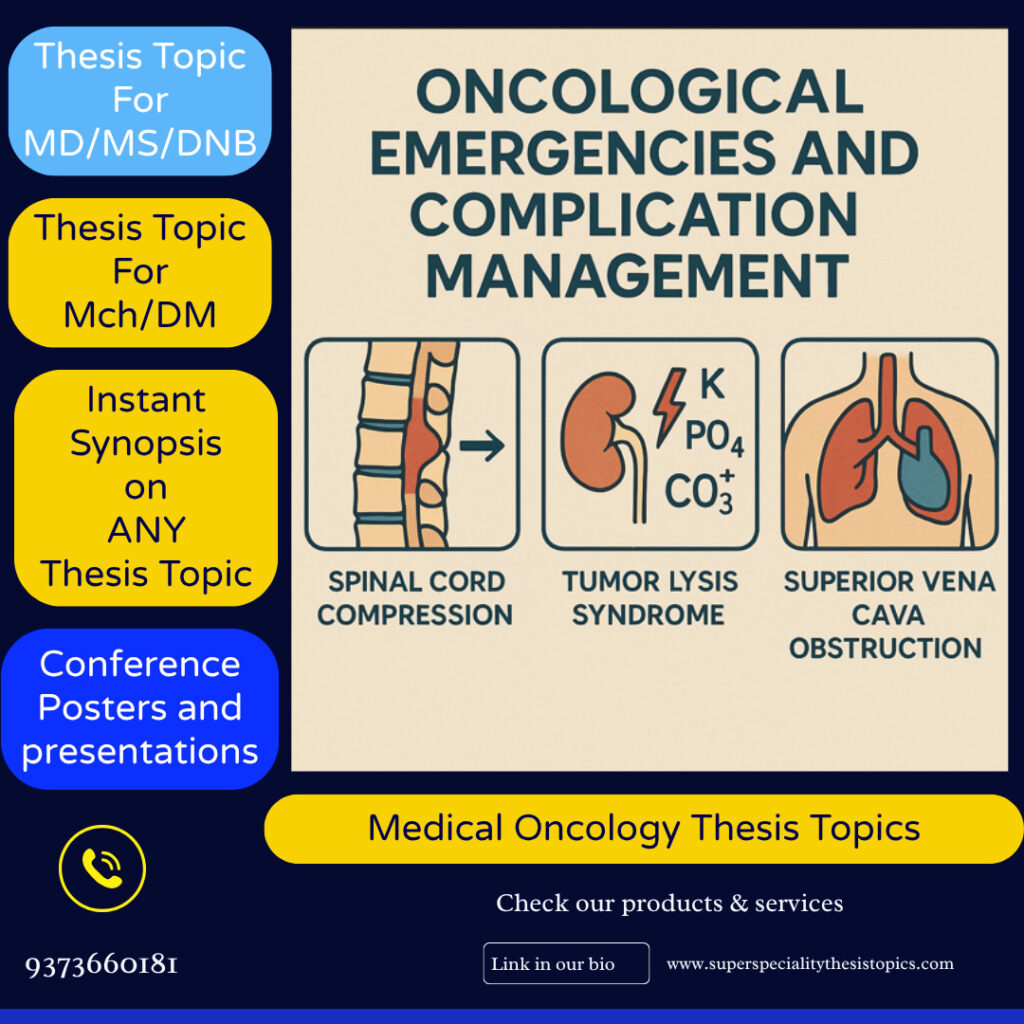 Thesis Topic For MD/MS/DNB

Thesis Topic For Mch/DM

Instant Synopsis on ANY Thesis Topic

Conference Posters and presentations

ONCOLOGICAL EMERGENCIES AND COMPLICATION MANAGEMENT

K
$PO_4$
$CO_3^+$

SPINAL CORD COMPRESSION

TUMOR LYSIS SYNDROME

SUPERIOR VENA CAVA OBSTRUCTION

Medical Oncology Thesis Topics

Check our products & services

9373660181

Link in our bio

www.superspecialitythesistopics.com